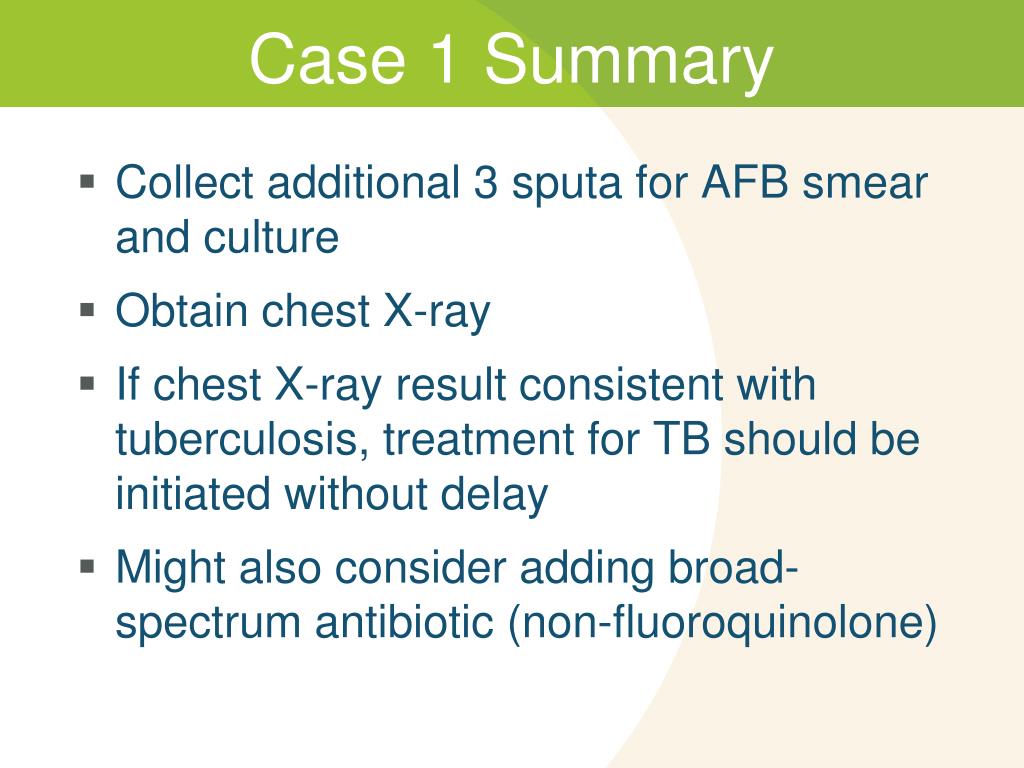 Case 1 Summary

▪ Collect additional 3 sputa for AFB smear and culture

▪ Obtain chest X-ray

▪ If chest X-ray result consistent with tuberculosis, treatment for TB should be initiated without delay

▪ Might also consider adding broad-spectrum antibiotic (non-fluoroquinolone)